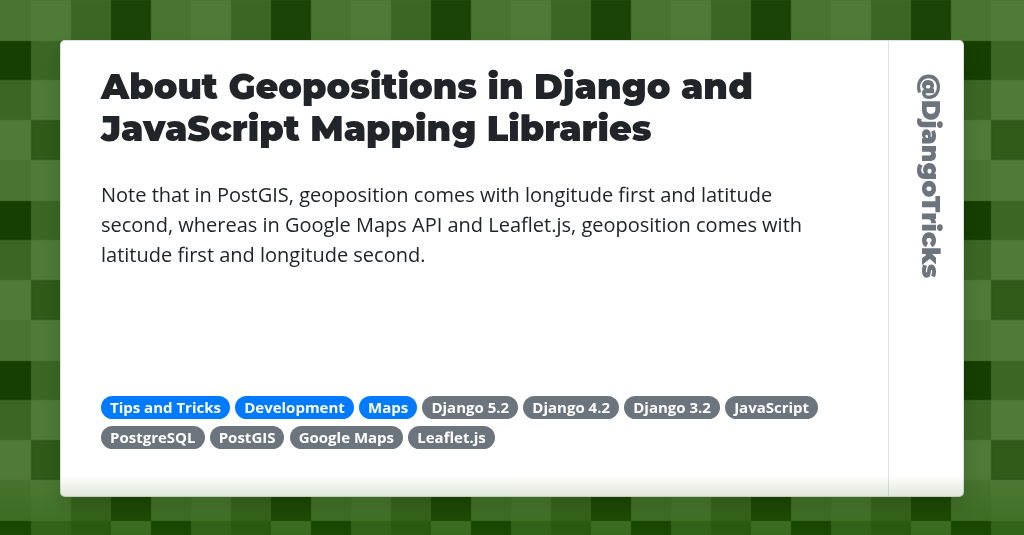 About Geopositions in Django and JavaScript Mapping Libraries

Note that in PostGIS, geoposition comes with longitude first and latitude second, whereas in Google Maps API and Leaflet.js, geoposition comes with latitude first and longitude second.

Tips and Tricks Development Maps Django 5.2 Django 4.2 Django 3.2 JavaScript PostgreSQL PostGIS Google Maps Leaflet.js

@DjangoTricks